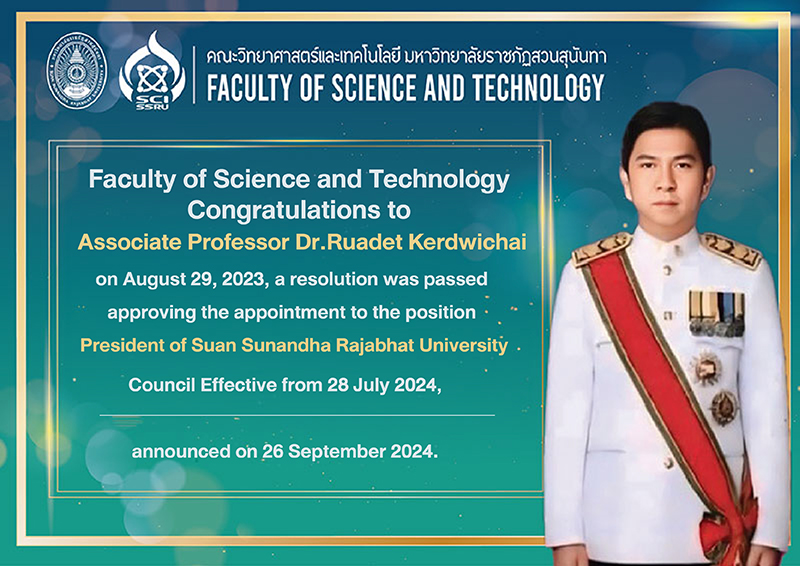 SCI SSRU

คณะวิทยาศาสตร์และเทคโนโลยี มหาวิทยาลัยราชภัฏสวนสุนันทา
FACULTY OF SCIENCE AND TECHNOLOGY

Faculty of Science and Technology Congratulations to
Associate Professor Dr.Ruadet Kerdwichai
on August 29, 2023, a resolution was passed approving the appointment to the position
President of Suan Sunandha Rajabhat University
Council Effective from 28 July 2024,

announced on 26 September 2024.